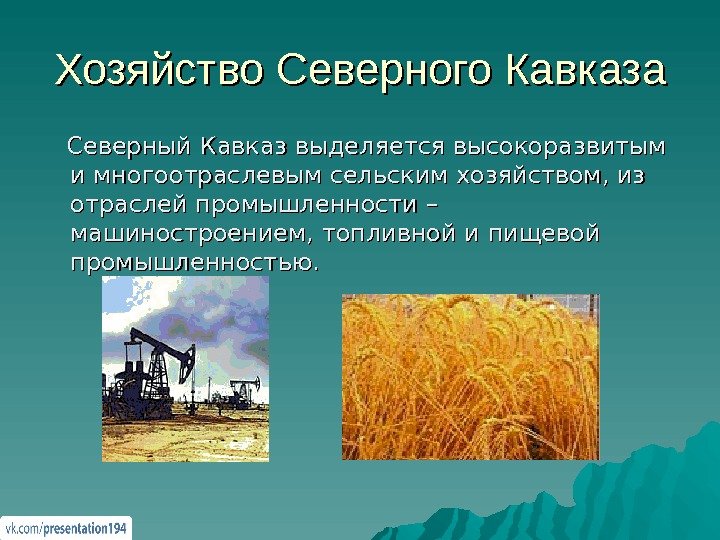 Хозяйство Северного Кавказа

Северный Кавказ выделяется высокоразвитым и многоотраслевым сельским хозяйством, из отраслей промышленности – машиностроением, топливной и пищевой промышленностью.

vk.com/presentation194